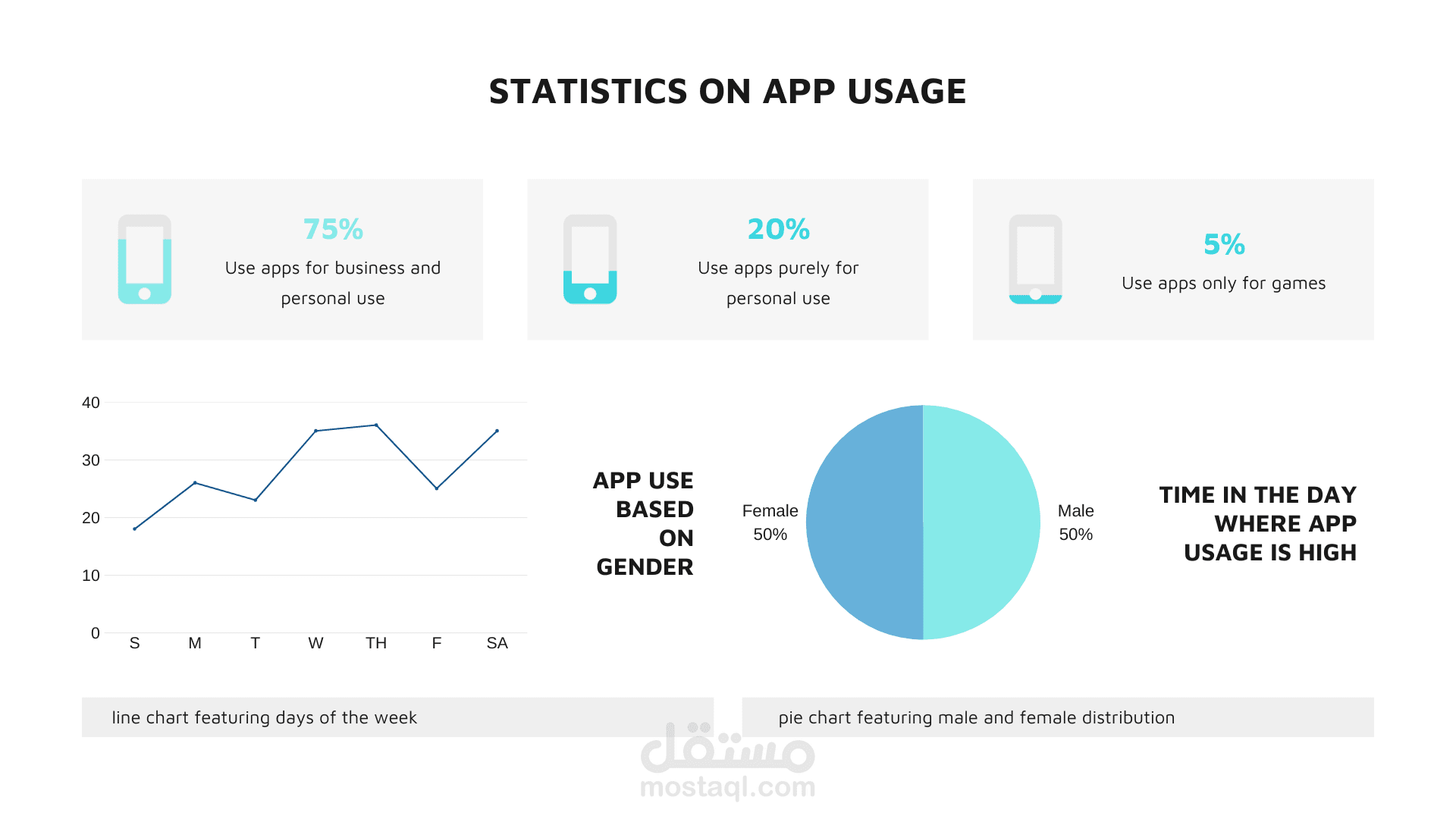 STATISTICS ON APP USAGE

75%
Use apps for business and personal use

20%
Use apps purely for personal use

5%
Use apps only for games

40
30
20
10
0
S
M
T
W
TH
F
SA

APP USE BASED ON GENDER

Female
50%

Male
50%

TIME IN THE DAY WHERE APP USAGE IS HIGH

line chart featuring days of the week

pie chart featuring male and female distribution

مستقل
mostaql.com